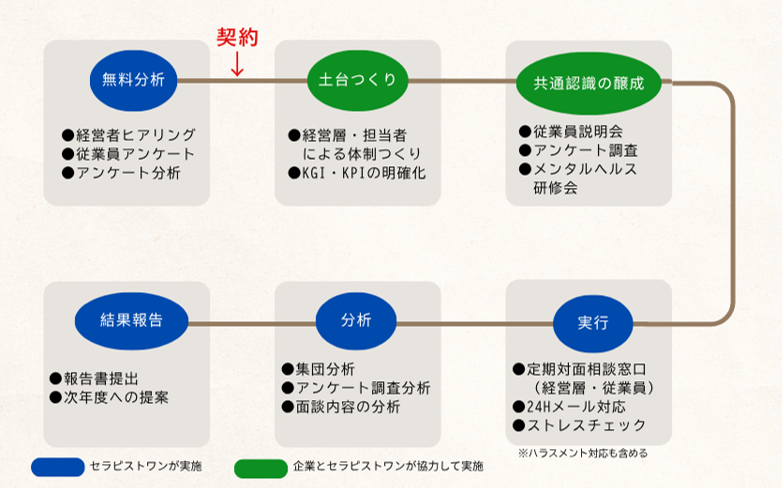 契約
↓

無料分析
●経営者ヒアリング
●従業員アンケート
●アンケート分析

土台つくり
●経営層・担当者による体制つくり
●KGI・KPIの明確化

共通認識の醸成
●従業員説明会
●アンケート調査
●メンタルヘルス研修会

実行
●定期対面相談窓口（経営層・従業員）
●24Hメール対応
●ストレスチェック
※ハラスメント対応も含める

分析
●集団分析
●アンケート調査分析
●面談内容の分析

結果報告
●報告書提出
●次年度への提案

セラピストワンが実施
企業とセラピストワンが協力して実施